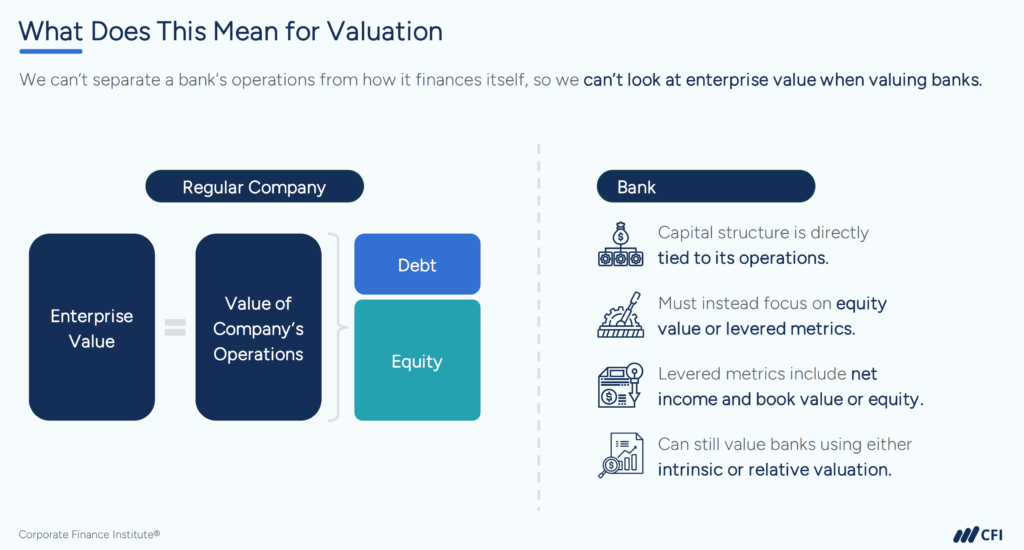 What Does This Mean for Valuation

We can't separate a bank's operations from how it finances itself, so we can't look at enterprise value when valuing banks.

Regular Company

Enterprise Value

=

Value of Company's Operations

Debt

Equity

Bank

Capital structure is directly tied to its operations.

Must instead focus on equity value or levered metrics.

Levered metrics include net income and book value or equity.

Can still value banks using either intrinsic or relative valuation.

Corporate Finance Institute®

CFI